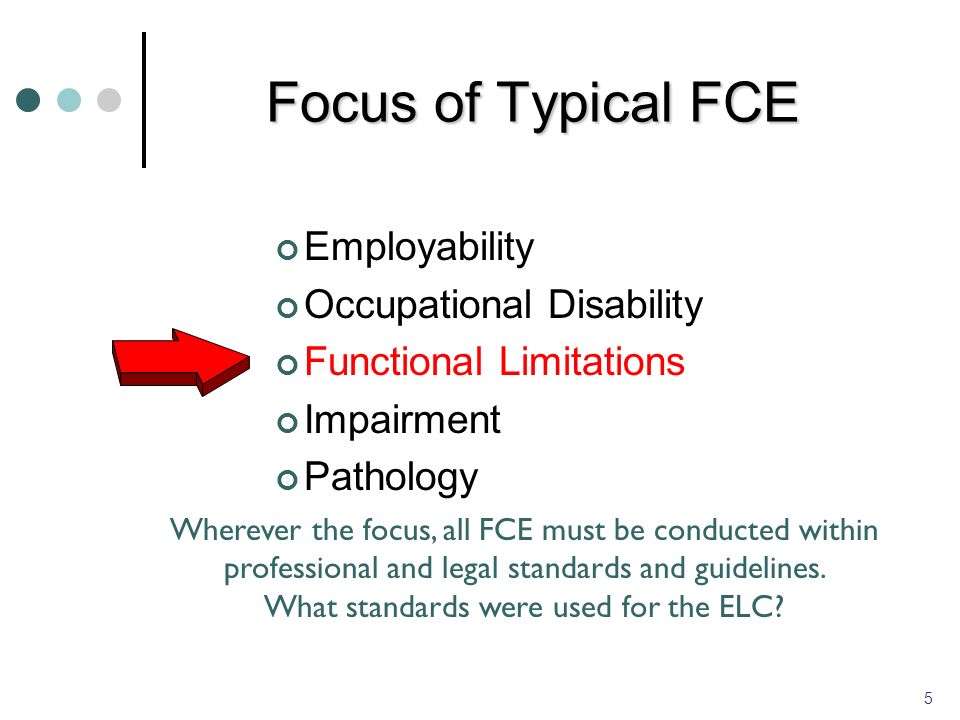 Focus of Typical FCE

Employability
Occupational Disability
Functional Limitations
Impairment
Pathology

Wherever the focus, all FCE must be conducted within professional and legal standards and guidelines.
What standards were used for the ELC?

5